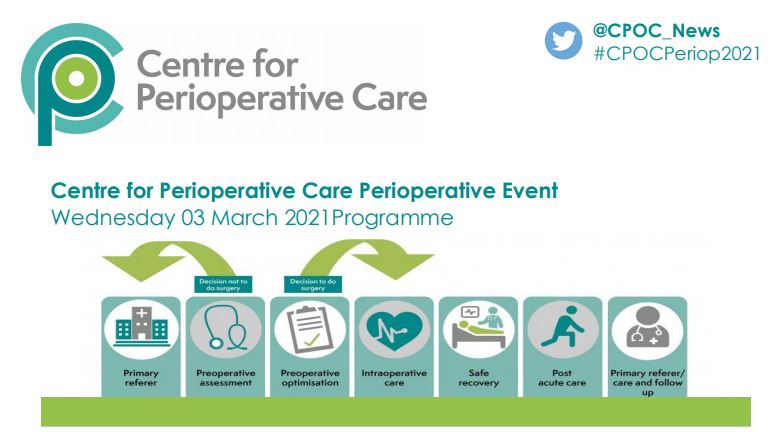 Centre for Perioperative Care

@CPOC_News
#CPOCPeriop2021

Centre for Perioperative Care Perioperative Event
Wednesday 03 March 2021Programme

Decision not to do surgery

Decision to do surgery

Primary referer

Preoperative assessment

Preoperative optimisation

Intraoperative care

Safe recovery

Post acute care

Primary referer/ care and follow up